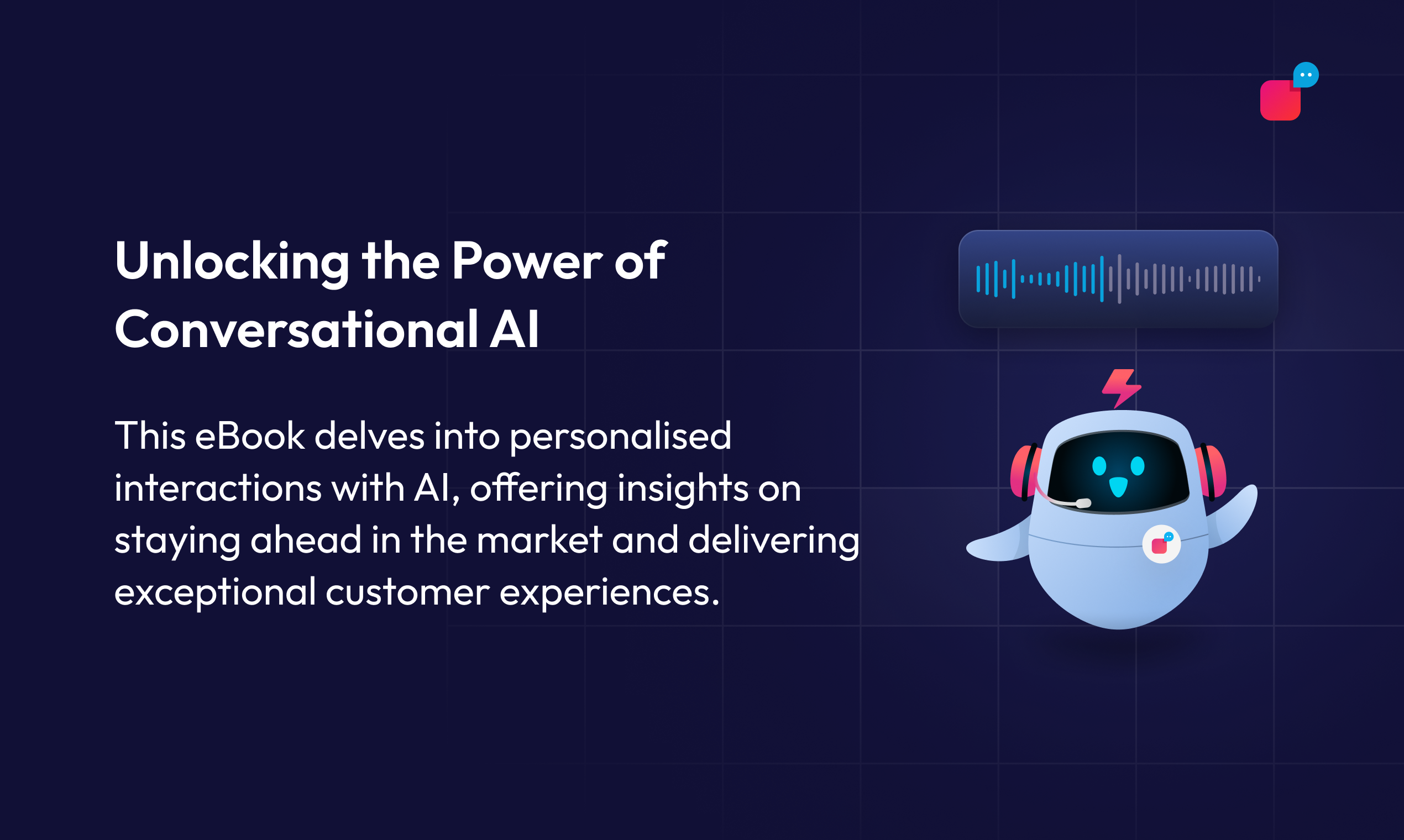 Unlocking the Power of Conversational AI

This eBook delves into personalised interactions with AI, offering insights on staying ahead in the market and delivering exceptional customer experiences.